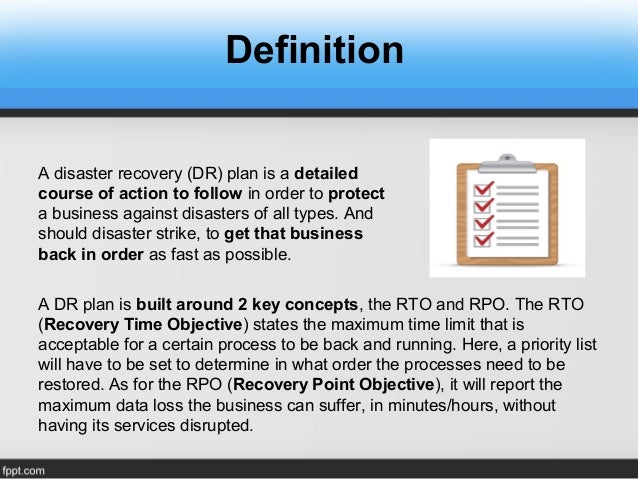 Definition

A disaster recovery (DR) plan is a detailed course of action to follow in order to protect a business against disasters of all types. And should disaster strike, to get that business back in order as fast as possible.

A DR plan is built around 2 key concepts, the RTO and RPO. The RTO (Recovery Time Objective) states the maximum time limit that is acceptable for a certain process to be back and running. Here, a priority list will have to be set to determine in what order the processes need to be restored. As for the RPO (Recovery Point Objective), it will report the maximum data loss the business can suffer, in minutes/hours, without having its services disrupted.

fppt.com